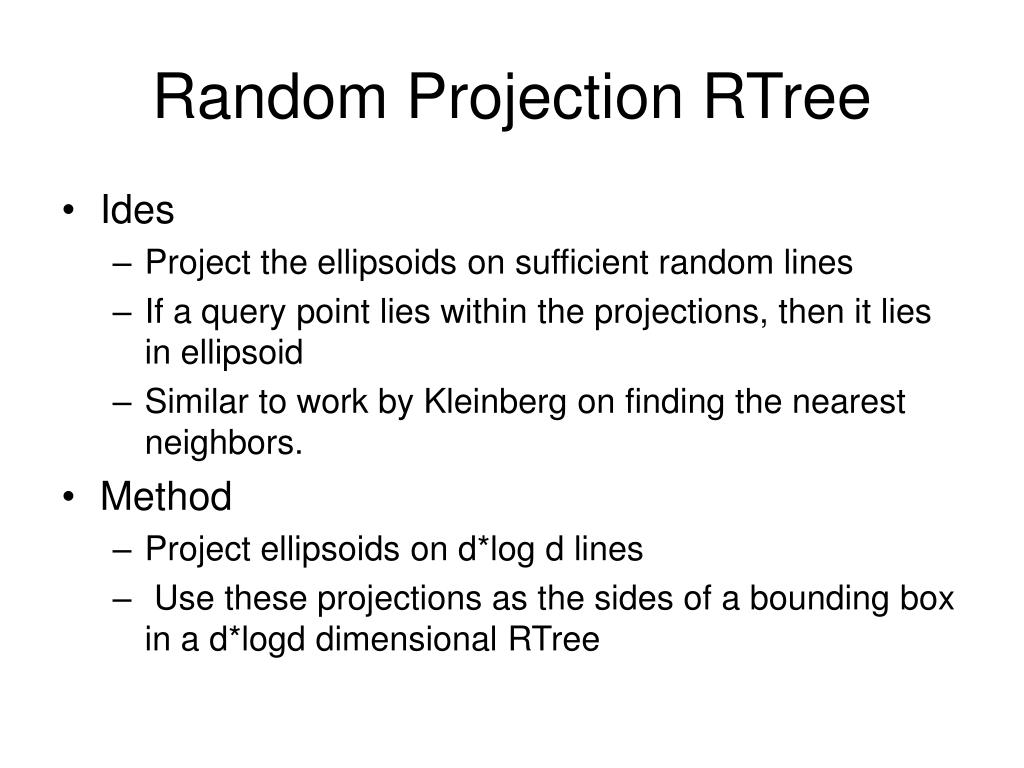 Random Projection RTree

• Ides
– Project the ellipsoids on sufficient random lines
– If a query point lies within the projections, then it lies in ellipsoid
– Similar to work by Kleinberg on finding the nearest neighbors.

• Method
– Project ellipsoids on d*log d lines
– Use these projections as the sides of a bounding box in a d*logd dimensional RTree